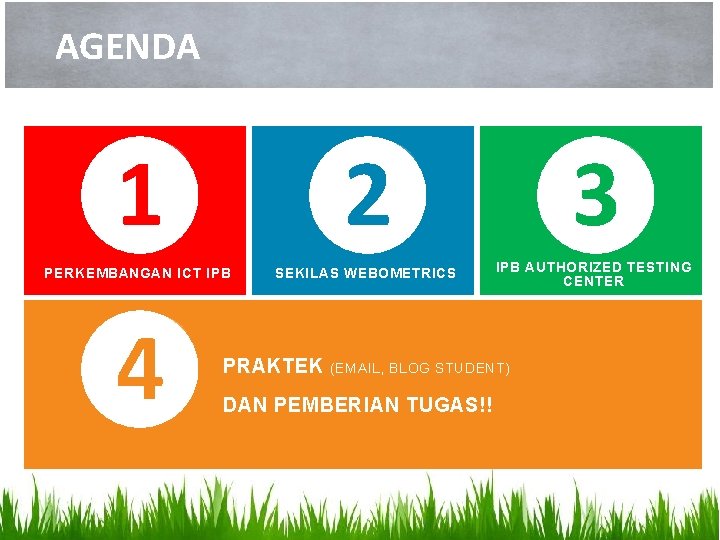 AGENDA

1

PERKEMBANGAN ICT IPB

2

SEKILAS WEBOMETRICS

3

IPB AUTHORIZED TESTING CENTER

4

PRAKTEK (EMAIL, BLOG STUDENT)

DAN PEMBERIAN TUGAS!!